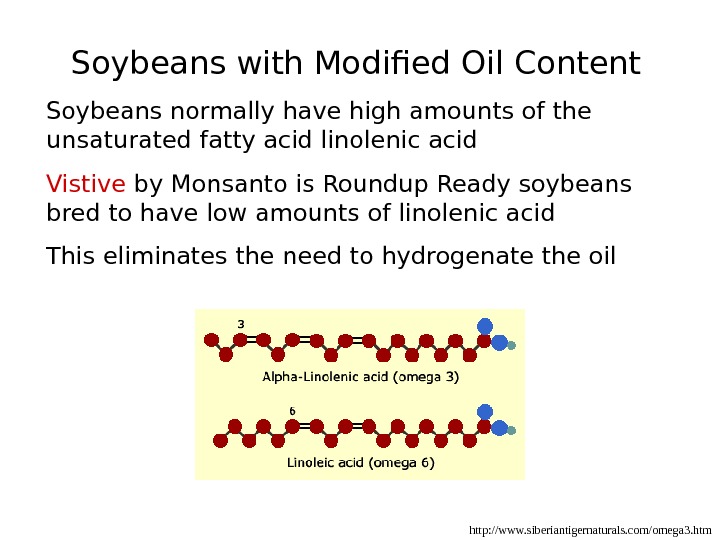 Soybeans with Modified Oil Content

Soybeans normally have high amounts of the unsaturated fatty acid linolenic acid

Vistive by Monsanto is Roundup Ready soybeans bred to have low amounts of linolenic acid

This eliminates the need to hydrogenate the oil

3

Alpha-Linolenic acid (omega 3)

6

Linoleic acid (omega 6)

http://www.siberiantigernaturals.com/omega3.htm